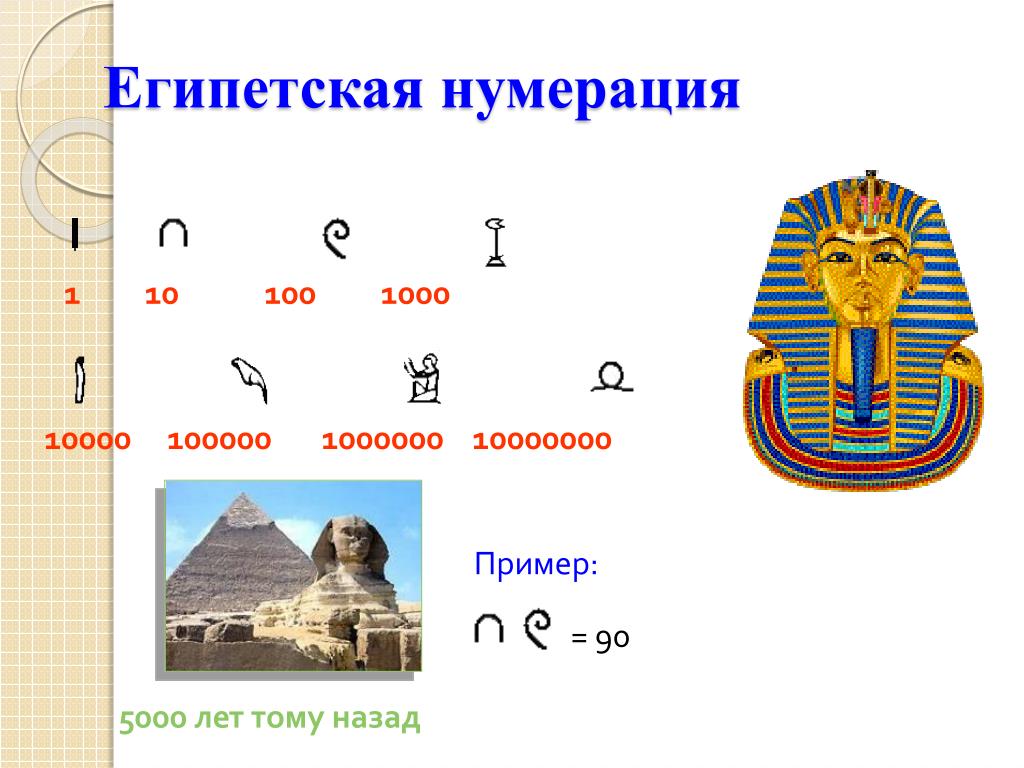 Египетская нумерация

1 10 100 1000

10000 100000 1000000 10000000

Пример:

= 90

5000 лет тому назад